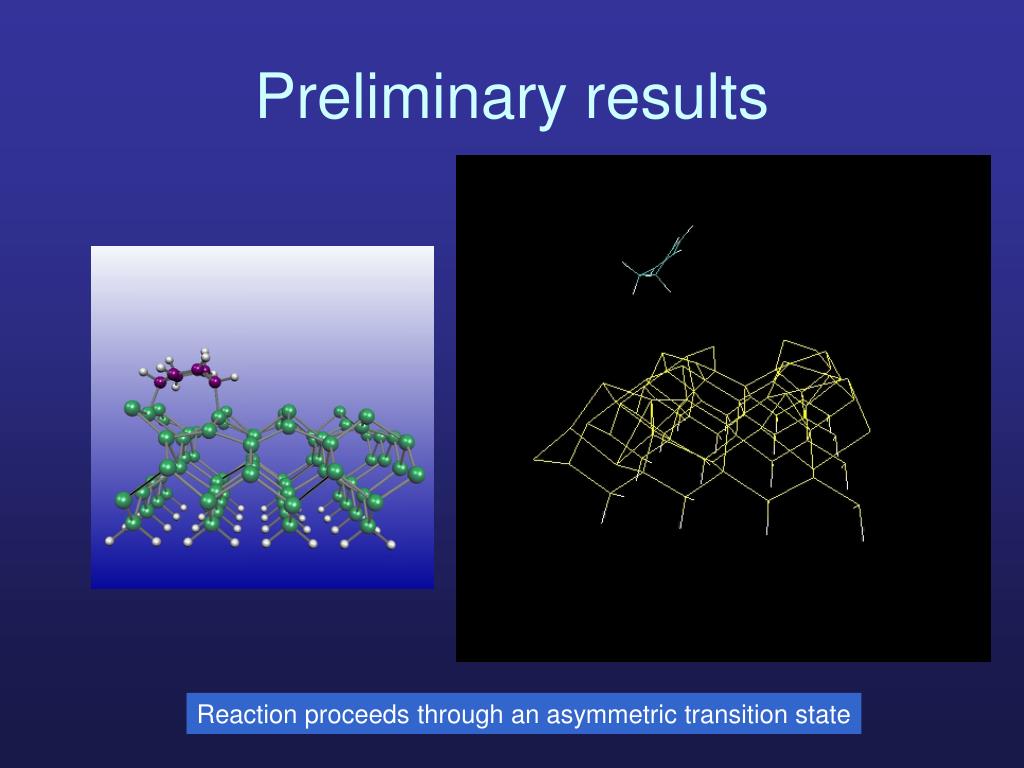 Preliminary results

Reaction proceeds through an asymmetric transition state